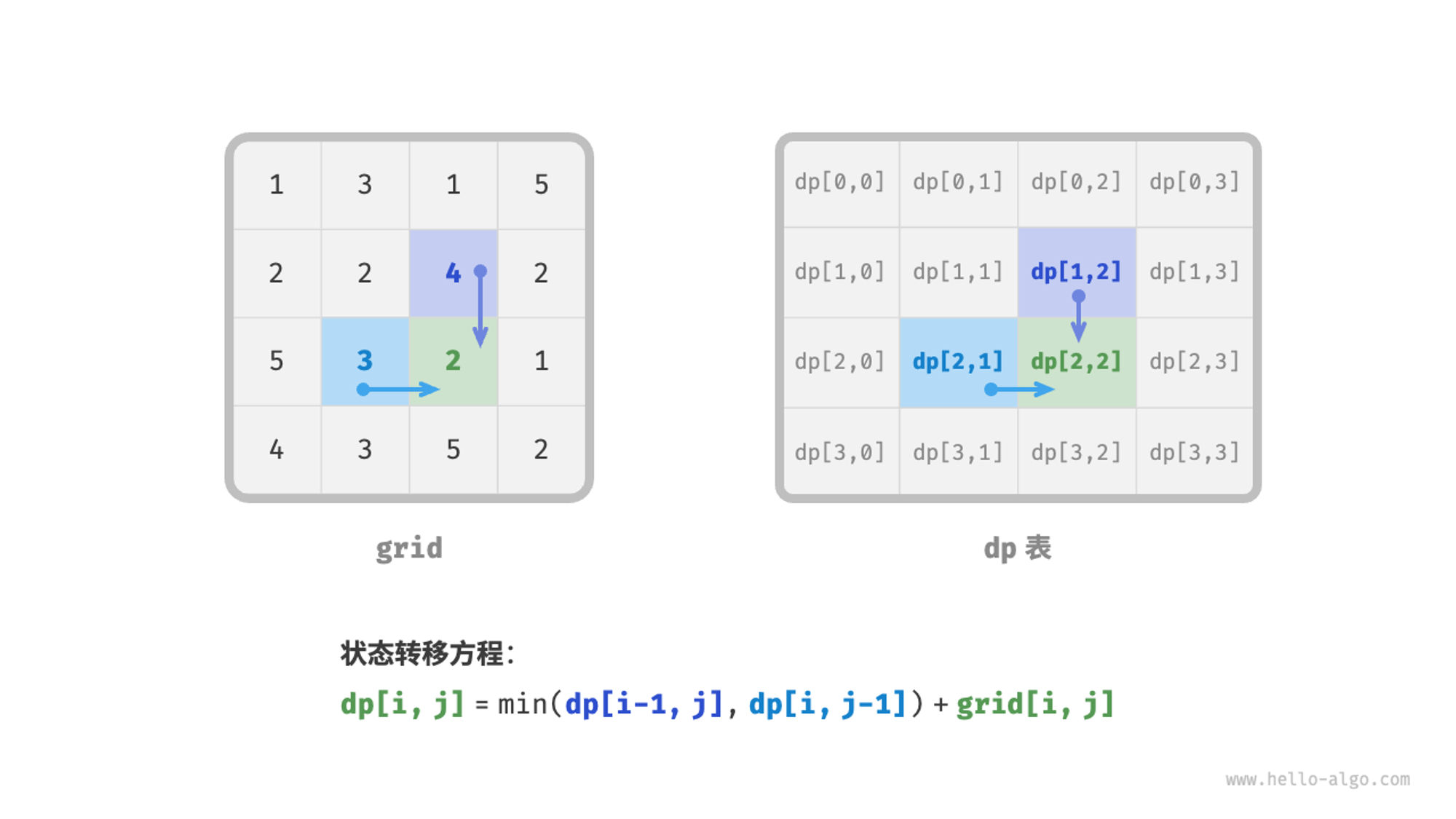 | 1 | 3 | 1 | 5 |
|---|---|---|---|
| 2 | 2 | 4 | 2 |
| 5 | 3 | 2 | 1 |
| 4 | 3 | 5 | 2 |

grid

| dp[0,0] | dp[0,1] | dp[0,2] | dp[0,3] |
|---|---|---|---|
| dp[1,0] | dp[1,1] | dp[1,2] | dp[1,3] |
| dp[2,0] | dp[2,1] | dp[2,2] | dp[2,3] |
| dp[3,0] | dp[3,1] | dp[3,2] | dp[3,3] |

dp 表

状态转移方程:

dp[i, j] = min(dp[i-1, j], dp[i, j-1]) + grid[i, j]

www.hello-algo.com